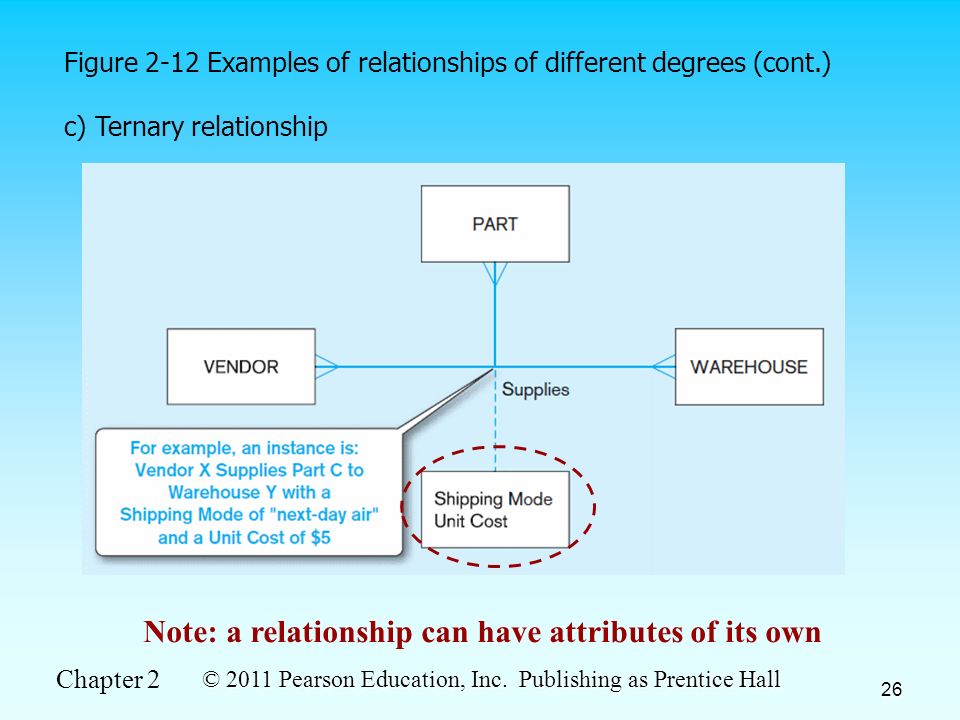 Figure 2-12 Examples of relationships of different degrees (cont.)

c) Ternary relationship

PART

VENDOR

WAREHOUSE

Supplies

For example, an instance is: Vendor X Supplies Part C to Warehouse Y with a Shipping Mode of "next-day air" and a Unit Cost of $5

Shipping Mode
Unit Cost

Note: a relationship can have attributes of its own

Chapter 2 © 2011 Pearson Education, Inc. Publishing as Prentice Hall

26